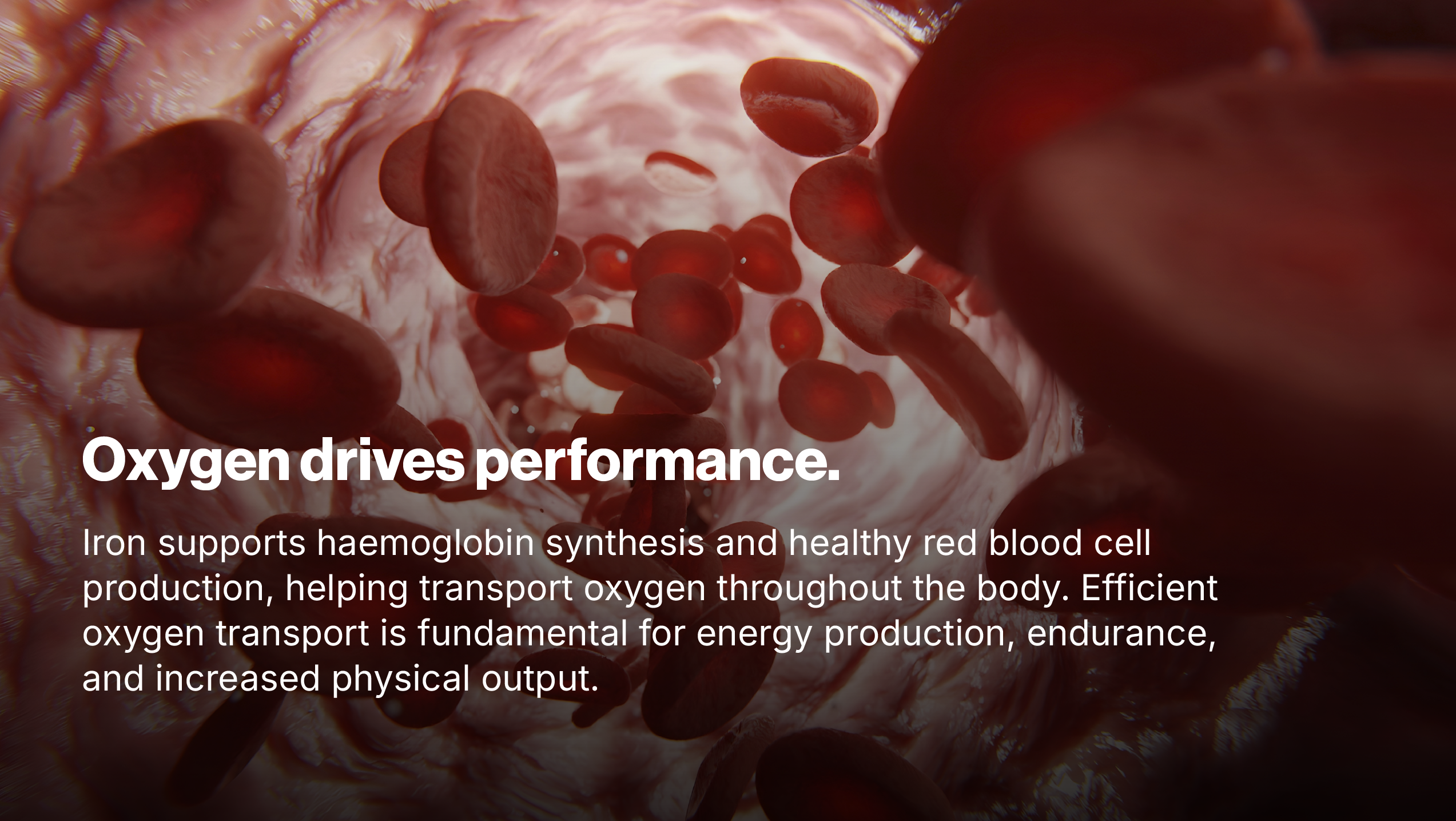 Oxygen drives performance.

Iron supports haemoglobin synthesis and healthy red blood cell production, helping transport oxygen throughout the body. Efficient oxygen transport is fundamental for energy production, endurance, and increased physical output.